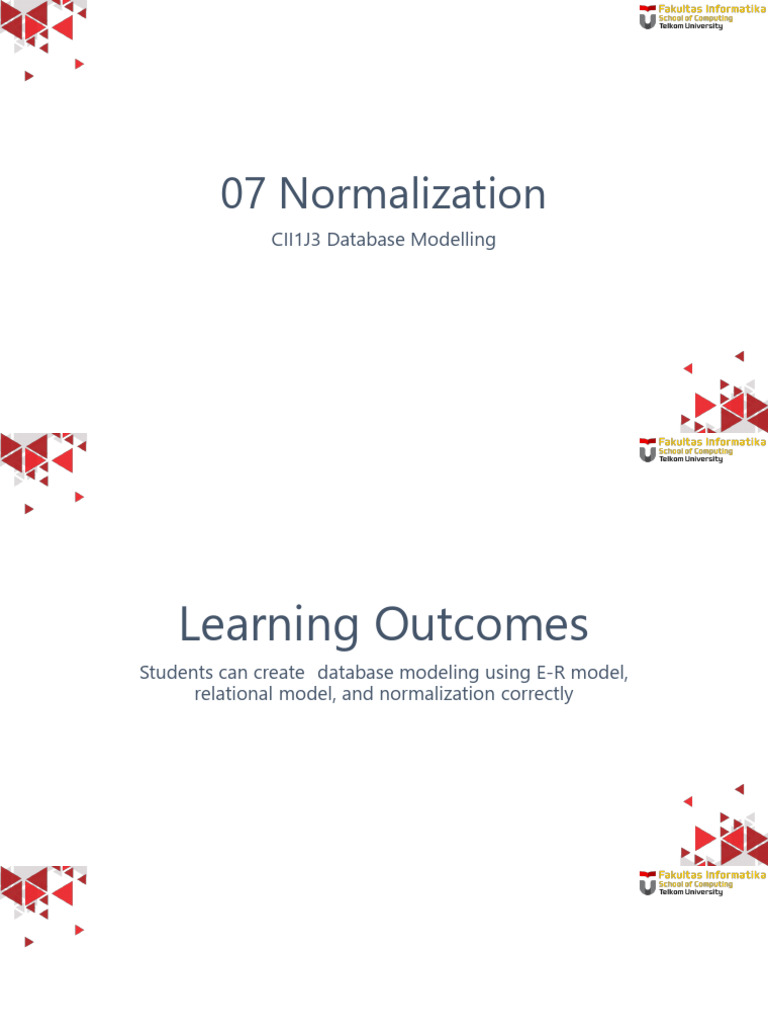 Fakultas Informatika
School of Computing
Telkom University

07 Normalization

CII1J3 Database Modelling

Fakultas Informatika
School of Computing
Telkom University

Learning Outcomes

Students can create database modeling using E-R model, relational model, and normalization correctly

Fakultas Informatika
School of Computing
Telkom University